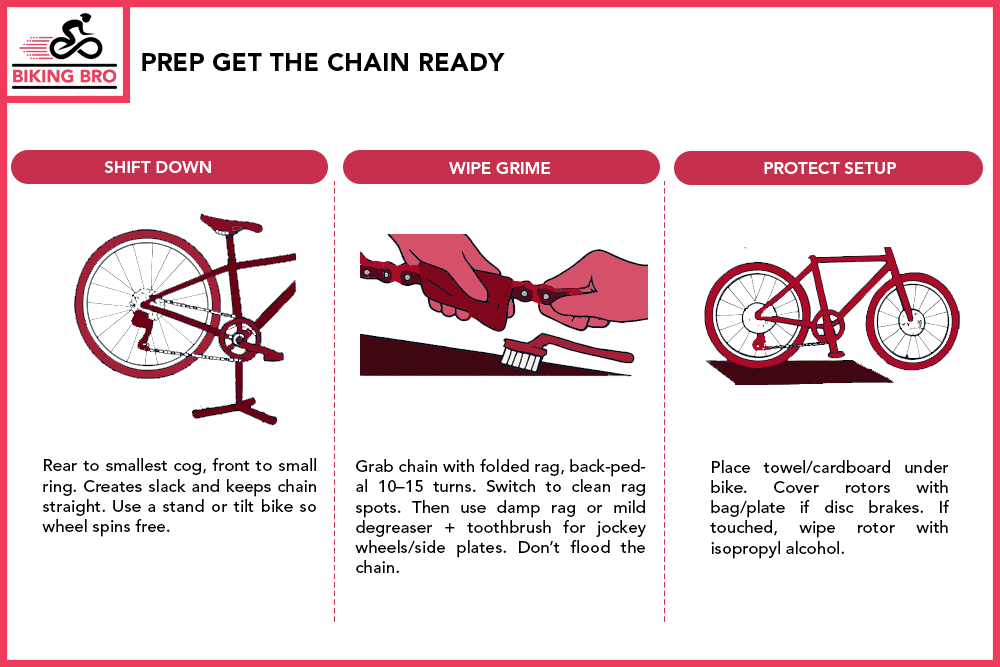 BIKING BRO

PREP GET THE CHAIN READY

SHIFT DOWN

Rear to smallest cog, front to small ring. Creates slack and keeps chain straight. Use a stand or tilt bike so wheel spins free.

WIPE GRIME

Grab chain with folded rag, back-pedal 10–15 turns. Switch to clean rag spots. Then use damp rag or mild degreaser + toothbrush for jockey wheels/side plates. Don't flood the chain.

PROTECT SETUP

Place towel/cardboard under bike. Cover rotors with bag/plate if disc brakes. If touched, wipe rotor with isopropyl alcohol.